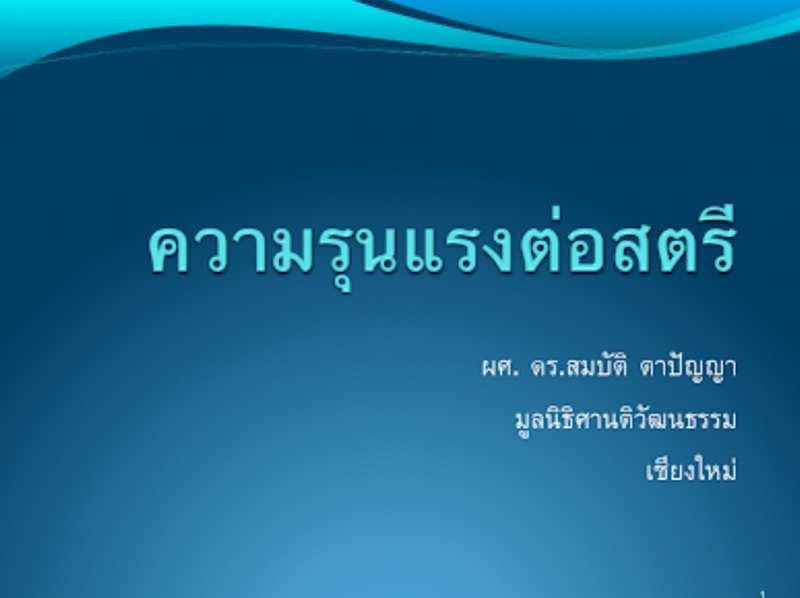 ความรุนแรงต่อสตรี

ผศ. ดร.สมบัติ ตาปัญญา

มูลนิธิศานติวัฒนธรรม

เชียงใหม่

1